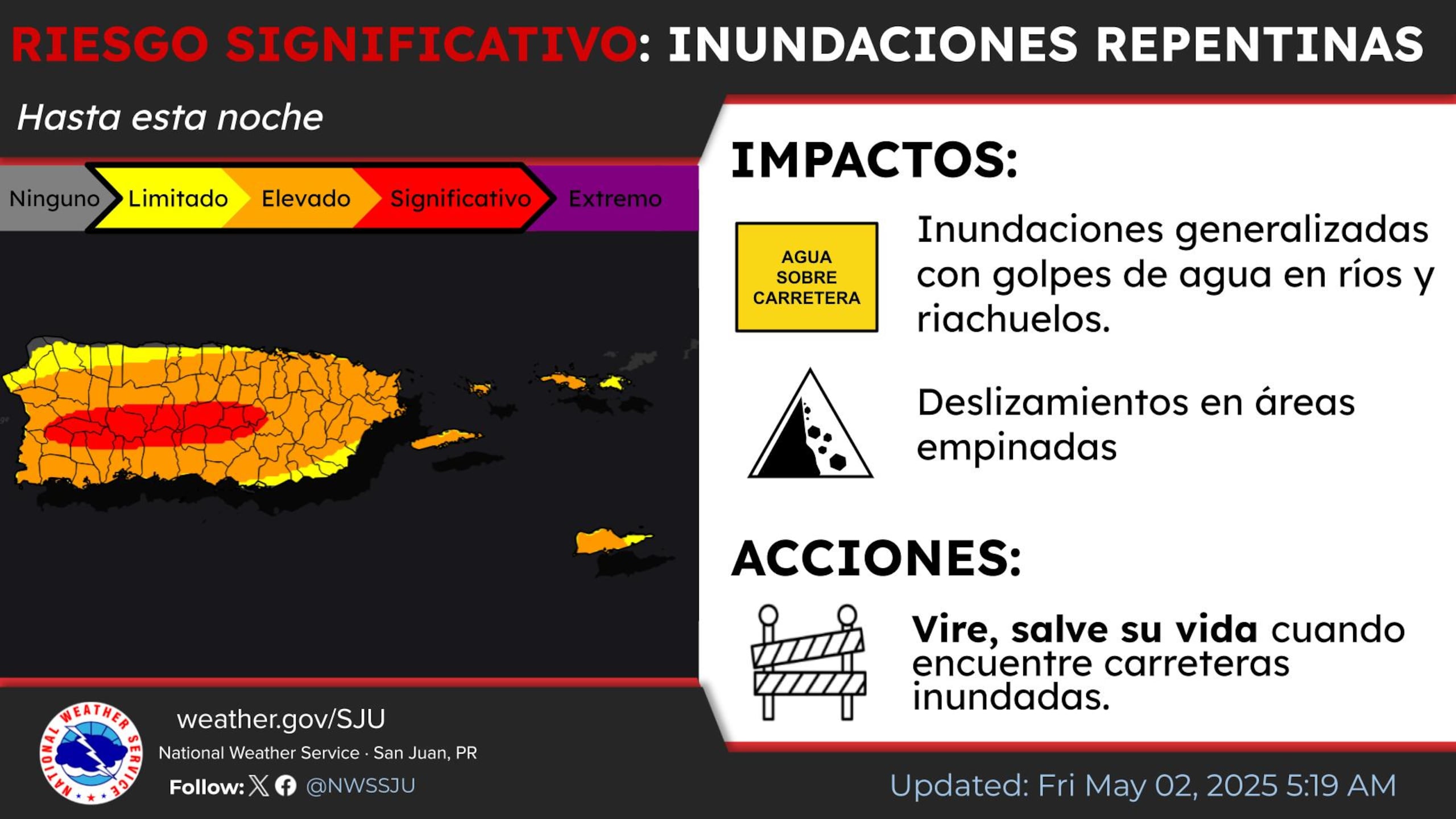 RIESGO SIGNIFICATIVO: INUNDACIONES REPENTINAS

Hasta esta noche

Ninguno Limitado Elevado Significativo Extremo

IMPACTOS:

AGUA SOBRE CARRETERA

Inundaciones generalizadas con golpes de agua en ríos y riachuelos.

Deslizamientos en áreas empinadas

ACCIONES:

Vire, salve su vida cuando encuentre carreteras inundadas.

NATIONAL WEATHER SERVICE

weather.gov/SJU
National Weather Service · San Juan, PR
Follow: @NWSSJU

Updated: Fri May 02, 2025 5:19 AM